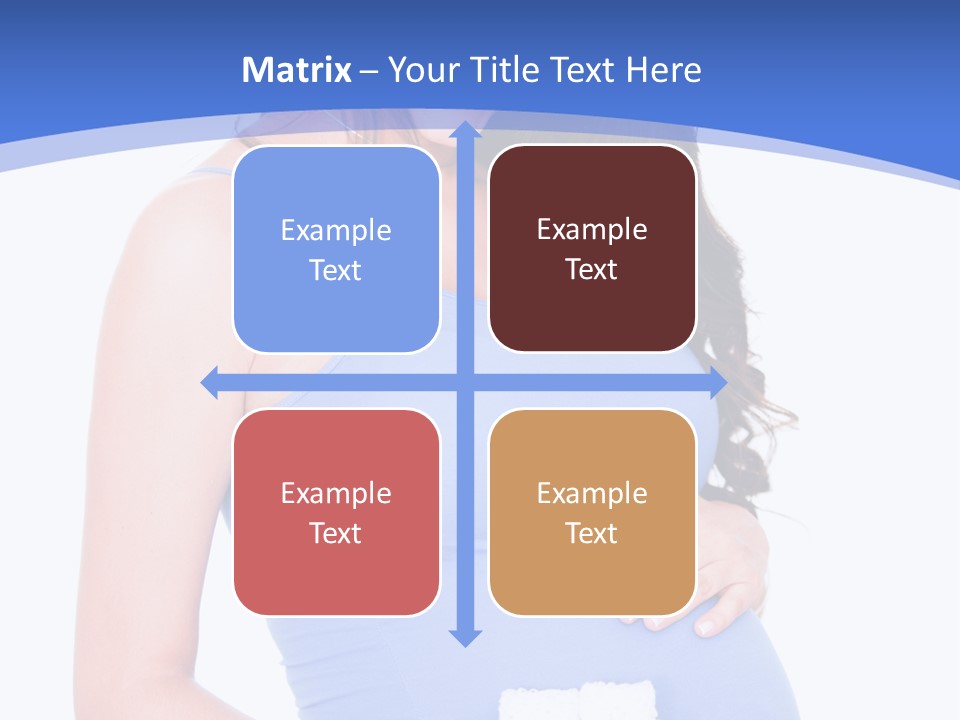 Matrix – Your Title Text Here

Example Text

Example Text

Example Text

Example Text